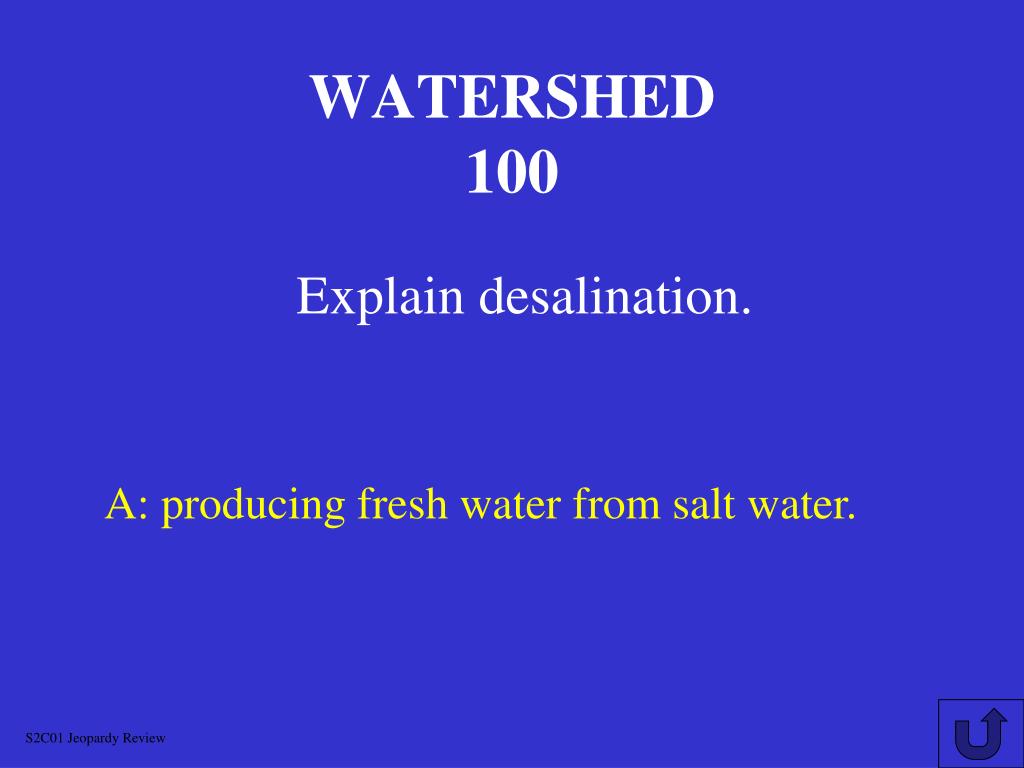 WATERSHED
100

Explain desalination.

A: producing fresh water from salt water.

S2C01 Jeopardy Review